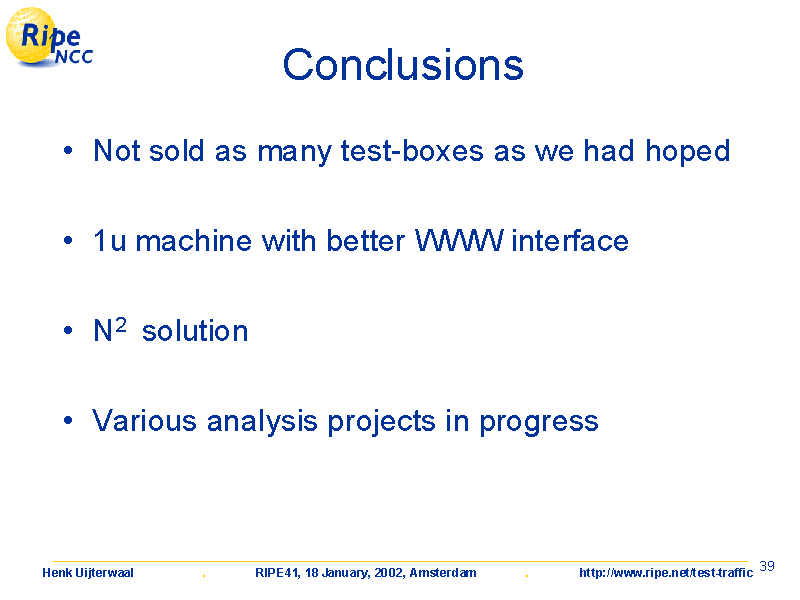 Ripe NCC

Conclusions

• Not sold as many test-boxes as we had hoped

• 1u machine with better WWW interface

• $N^2$ solution

• Various analysis projects in progress

Henk Uijterwaal . RIPE41, 18 January, 2002, Amsterdam . http://www.ripe.net/test-traffic 39